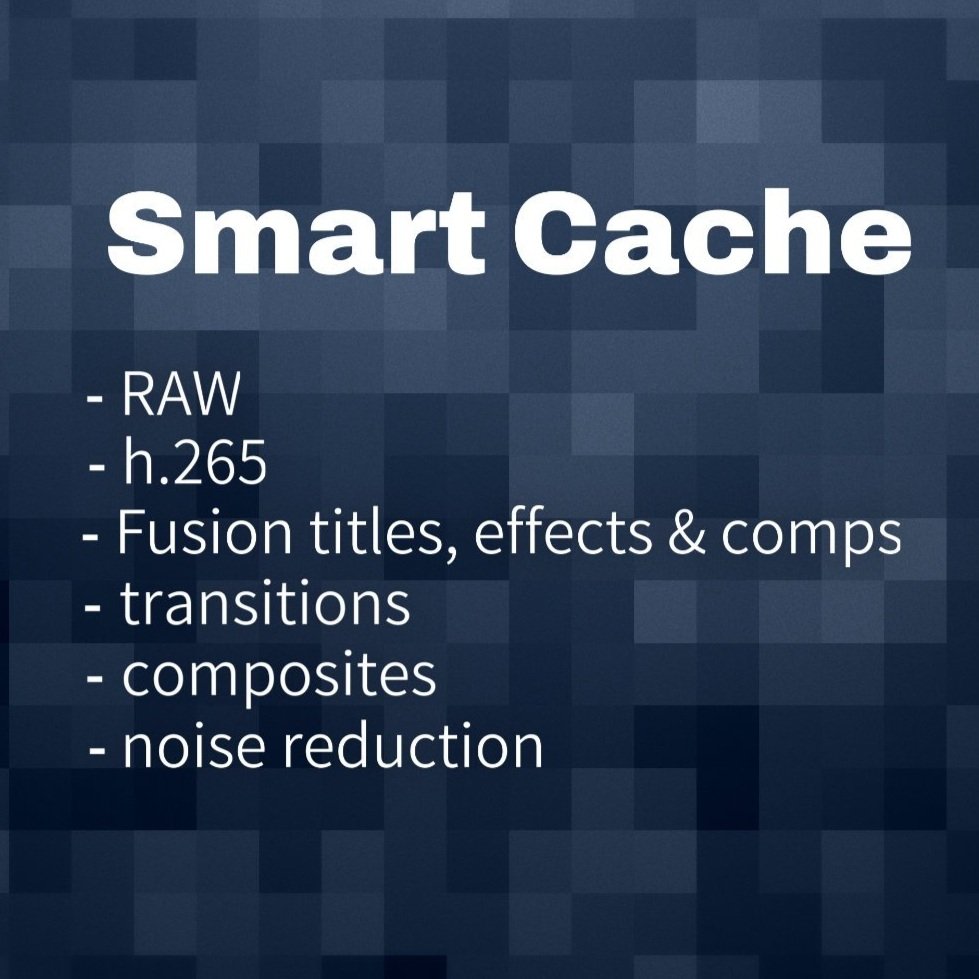 Smart Cache

- RAW
- h.265
- Fusion titles, effects & comps
- transitions
- composites
- noise reduction